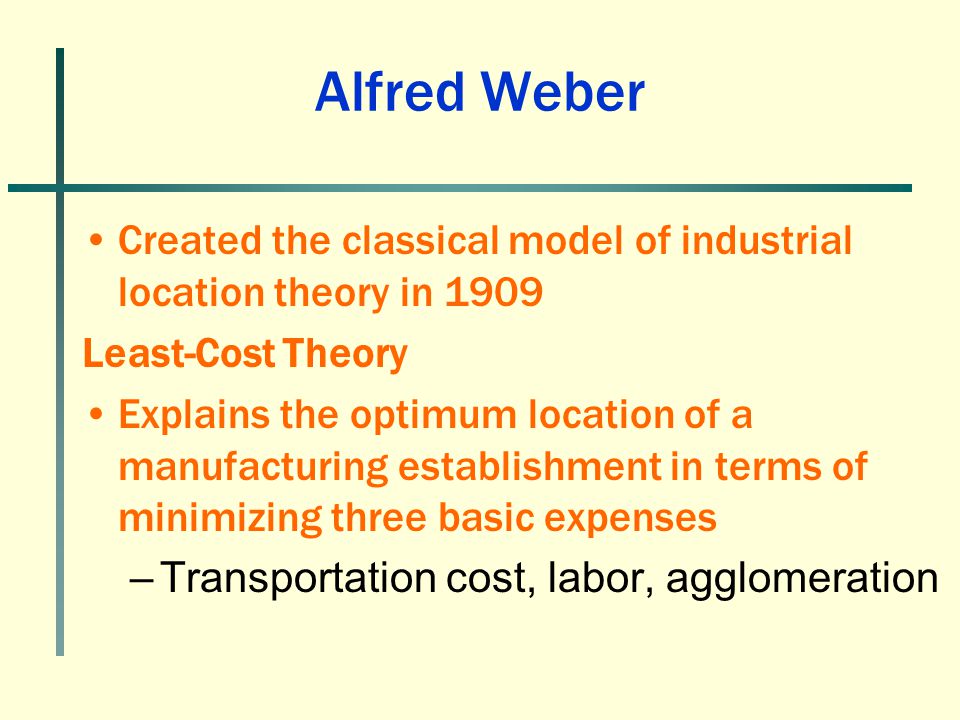 Alfred Weber

• Created the classical model of industrial location theory in 1909

Least-Cost Theory

• Explains the optimum location of a manufacturing establishment in terms of minimizing three basic expenses

– Transportation cost, labor, agglomeration